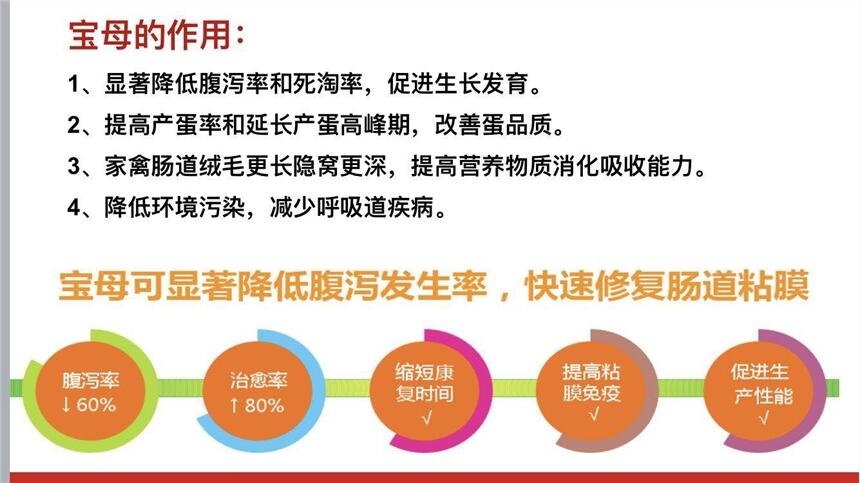 宝母的作用：

1、显著降低腹泻率和死淘率，促进生长发育。

2、提高产蛋率和延长产蛋高峰期，改善蛋品质。

3、家禽肠道绒毛更长隐窝更深，提高营养物质消化吸收能力。

4、降低环境污染，减少呼吸道疾病。

宝母可显著降低腹泻发生率，快速修复肠道粘膜

腹泻率
↓ 60%

治愈率
↑ 80%

缩短康复时间
√

提高粘膜免疫
√

促进生产性能
√